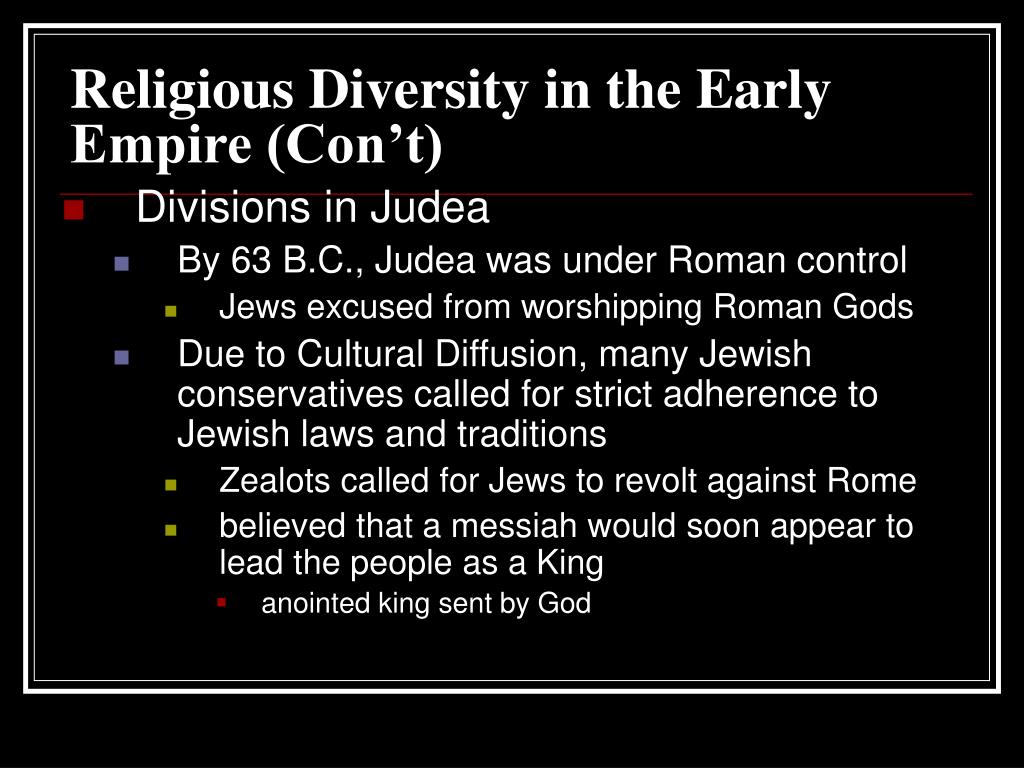 Religious Diversity in the Early Empire (Con’t)

Divisions in Judea

By 63 B.C., Judea was under Roman control

Jews excused from worshipping Roman Gods

Due to Cultural Diffusion, many Jewish conservatives called for strict adherence to Jewish laws and traditions

Zealots called for Jews to revolt against Rome

believed that a messiah would soon appear to lead the people as a King

anointed king sent by God